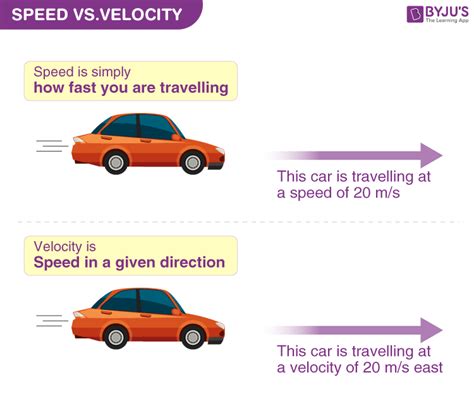 SPEED VS.VELOCITY

BYJU'S
The Learning App

Speed is simply
how fast you are travelling

This car is travelling at a speed of 20 m/s

Velocity is
Speed in a given direction

This car is travelling at a velocity of 20 m/s east